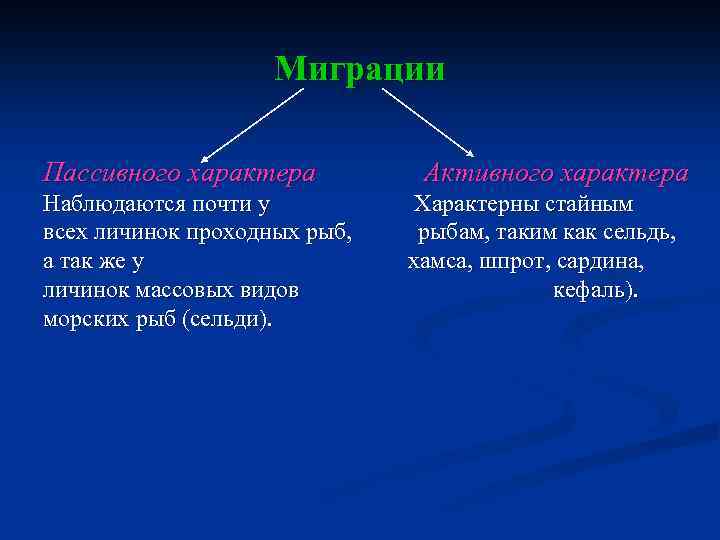 Миграции

Пассивного характера
Наблюдаются почти у всех личинок проходных рыб, а так же у личинок массовых видов морских рыб (сельди).

Активного характера
Характерны стайным рыбам, таким как сельдь, хамса, шпрот, сардина, кефаль).